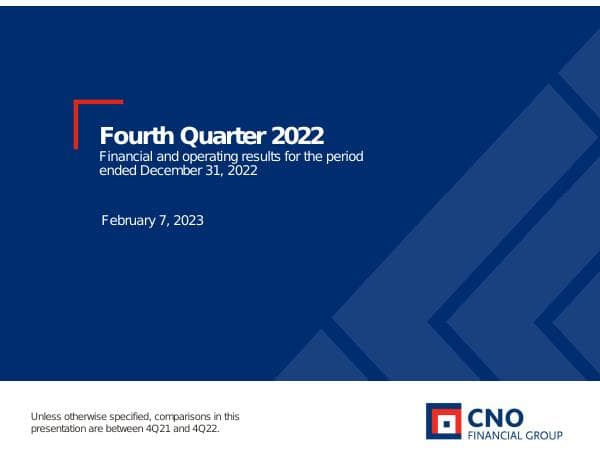 Fourth Quarter 2022
Financial and operating results for the period ended December 31, 2022

February 7, 2023

Unless otherwise specified, comparisons in this presentation are between 4Q21 and 4Q22.

CNO
FINANCIAL GROUP